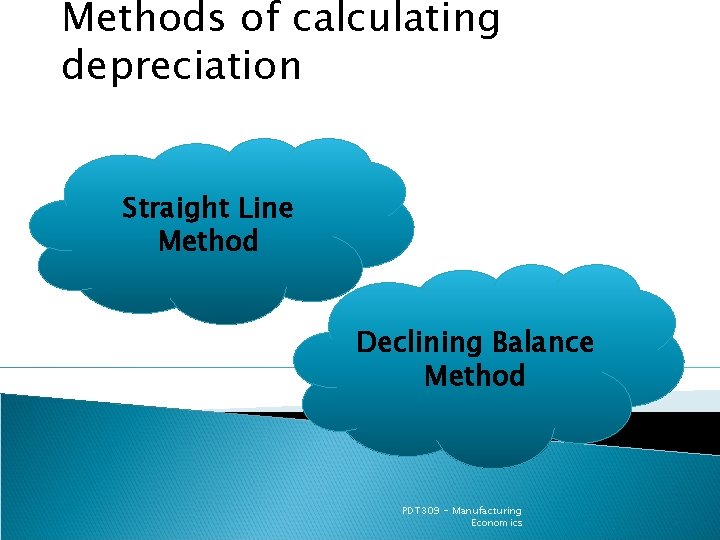 Methods of calculating depreciation

Straight Line Method

Declining Balance Method

PDT309 - Manufacturing Economics